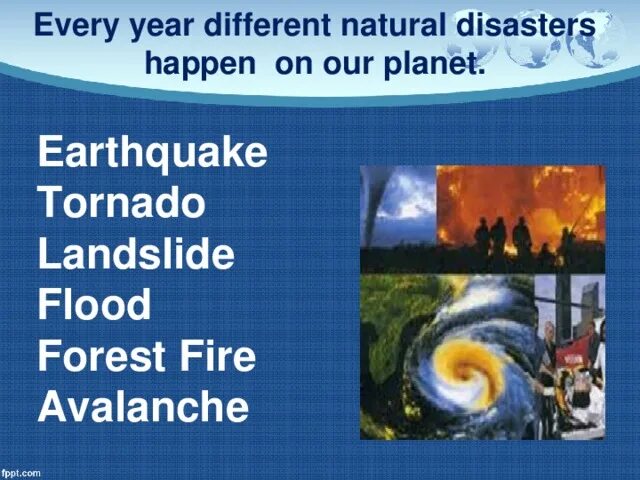 Every year different natural disasters happen on our planet.

Earthquake
Tornado
Landslide
Flood
Forest Fire
Avalanche

fppt.com